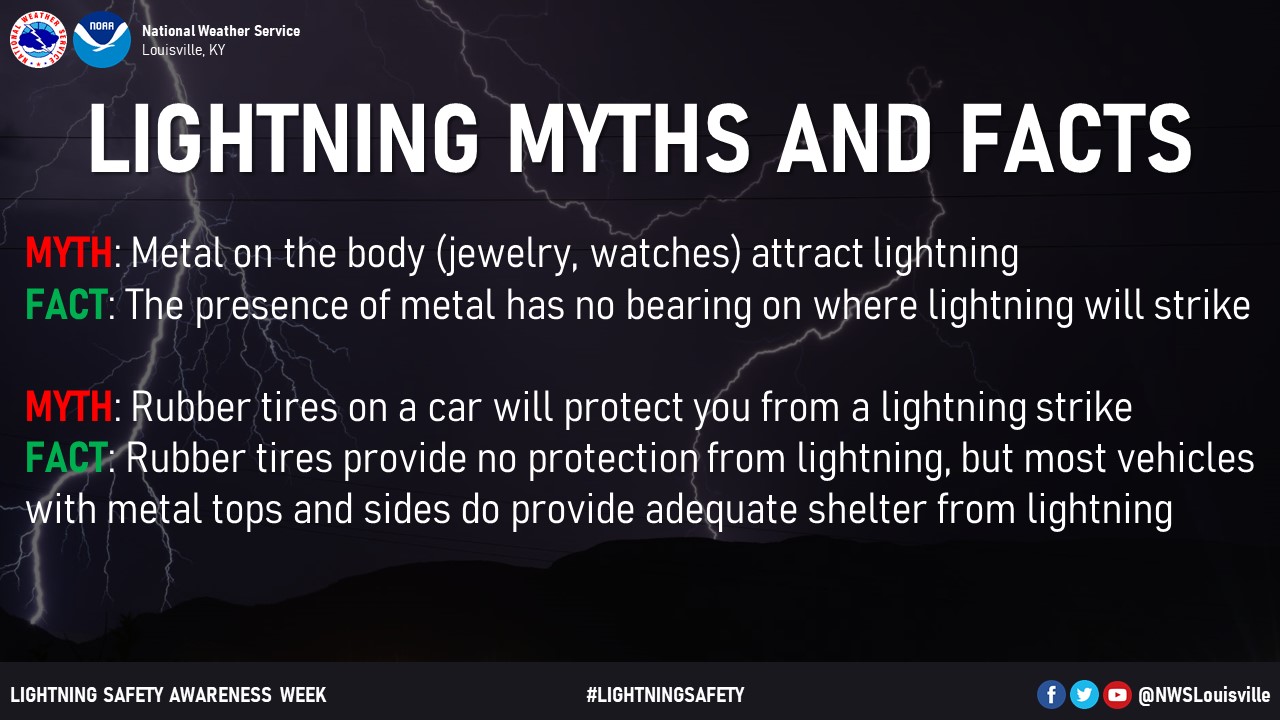 NATIONAL WEATHER SERVICE

NOAA

National Weather Service
Louisville, KY

LIGHTNING MYTHS AND FACTS

MYTH: Metal on the body (jewelry, watches) attract lightning
FACT: The presence of metal has no bearing on where lightning will strike

MYTH: Rubber tires on a car will protect you from a lightning strike
FACT: Rubber tires provide no protection from lightning, but most vehicles with metal tops and sides do provide adequate shelter from lightning

LIGHTNING SAFETY AWARENESS WEEK

#LIGHTNINGSAFETY

@NWSLouisville